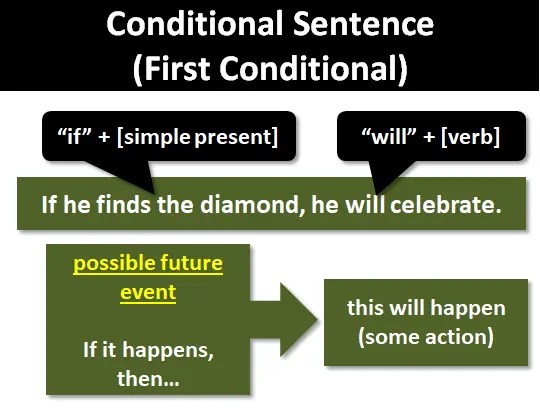 Conditional Sentence
(First Conditional)

“if” + [simple present]

“will” + [verb]

If he finds the diamond, he will celebrate.

possible future event

If it happens, then...

this will happen
(some action)